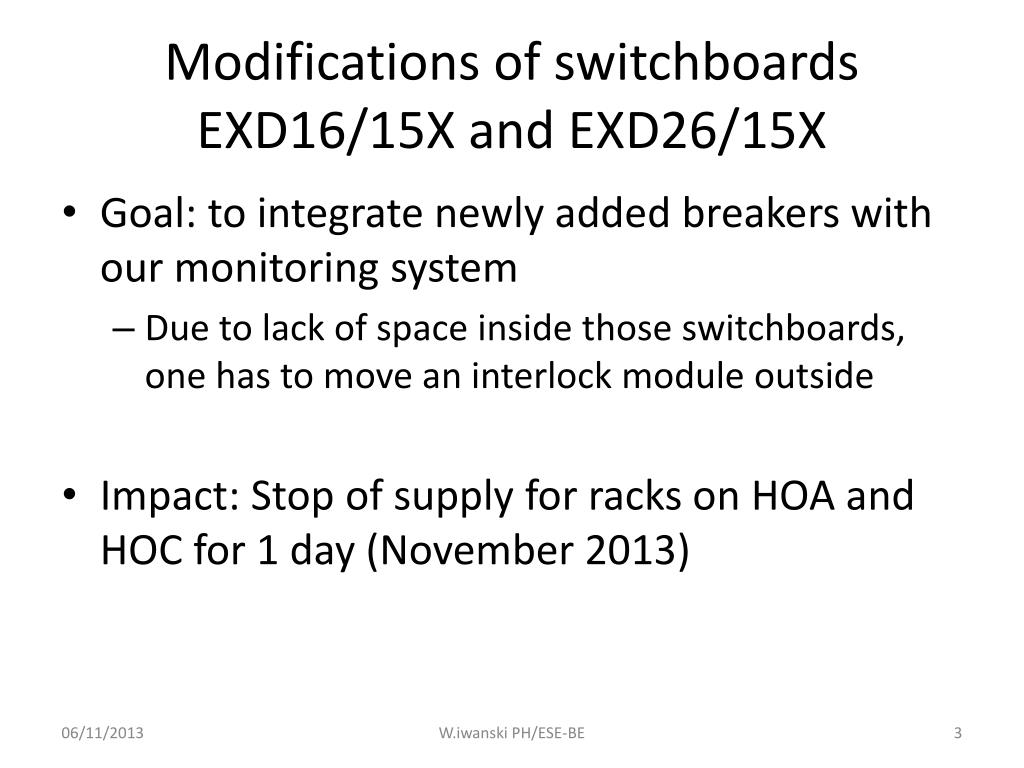 Modifications of switchboards EXD16/15X and EXD26/15X

• Goal: to integrate newly added breakers with our monitoring system
– Due to lack of space inside those switchboards, one has to move an interlock module outside

• Impact: Stop of supply for racks on HOA and HOC for 1 day (November 2013)

06/11/2013
W.iwanski PH/ESE-BE
3